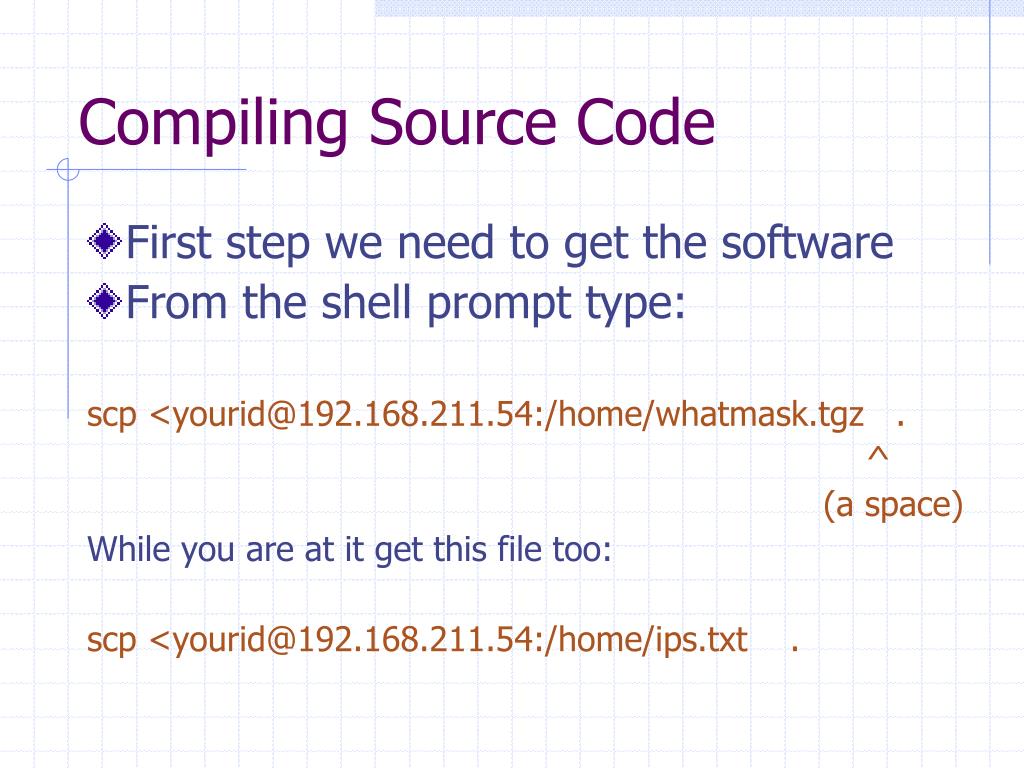 Compiling Source Code

First step we need to get the software
From the shell prompt type:

scp <yourid@192.168.211.54:/home/whatmask.tgz .
^
(a space)

While you are at it get this file too:

scp <yourid@192.168.211.54:/home/ips.txt .